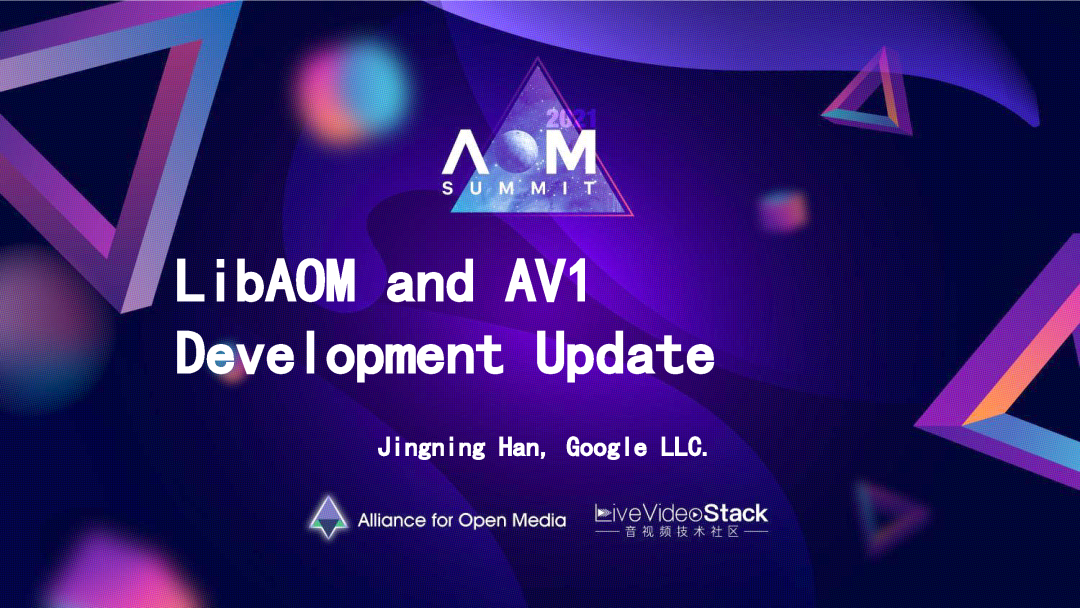 2021
AOM
SUMMIT

LibAOM and AV1 Development Update

Jingning Han, Google LLC.

Alliance for Open Media

LiveVideoStack
音视频技术社区